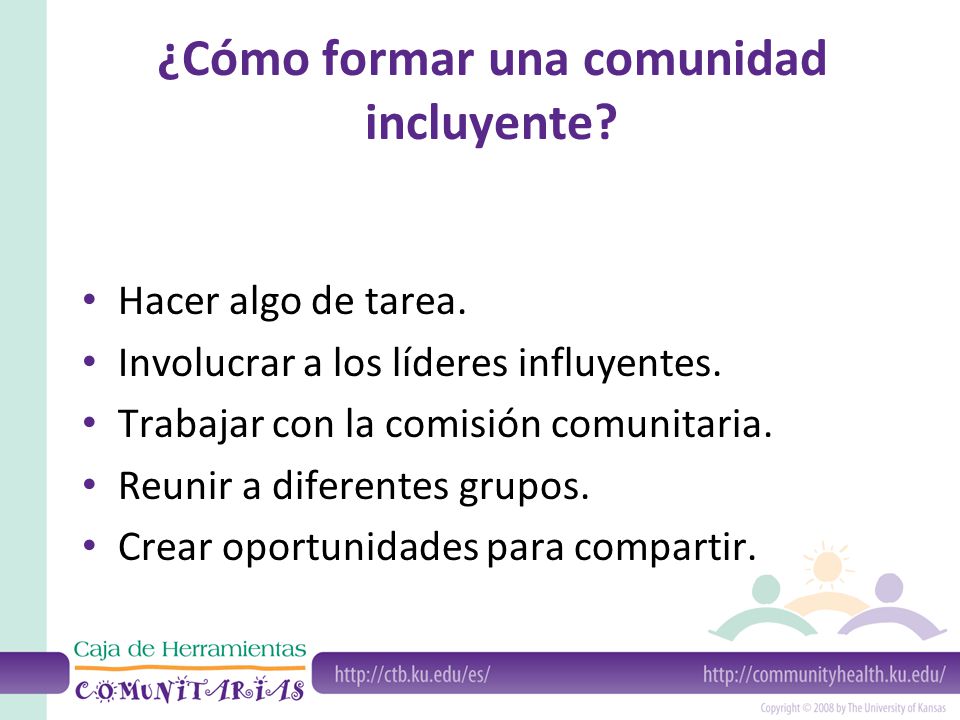 ¿Cómo formar una comunidad incluyente?

• Hacer algo de tarea.
• Involucrar a los líderes influyentes.
• Trabajar con la comisión comunitaria.
• Reunir a diferentes grupos.
• Crear oportunidades para compartir.

Caja de Herramientas
COMUNITARIAS

http://ctb.ku.edu/es/

http://communityhealth.ku.edu/

Copyright © 2008 by The University of Kansas